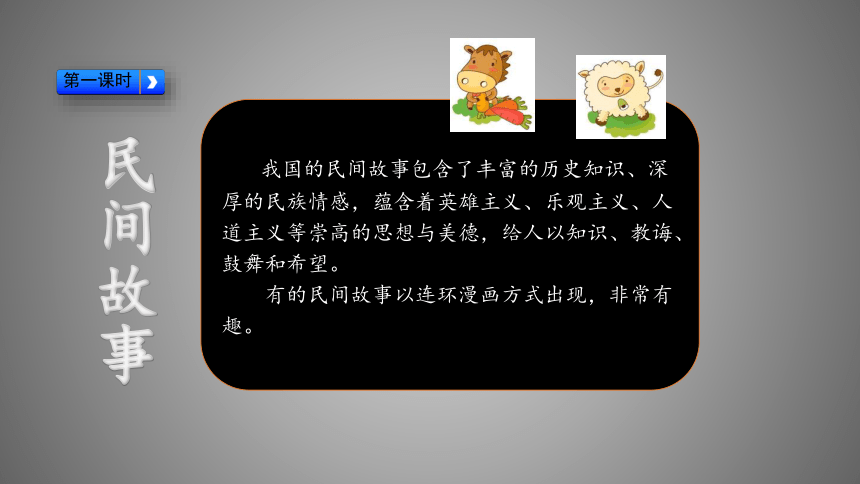 第一课时

民间故事

我国的民间故事包含了丰富的历史知识、深厚的民族情感，蕴含着英雄主义、乐观主义、人道主义等崇高的思想与美德，给人以知识、教诲、鼓舞和希望。

有的民间故事以连环漫画方式出现，非常有趣。